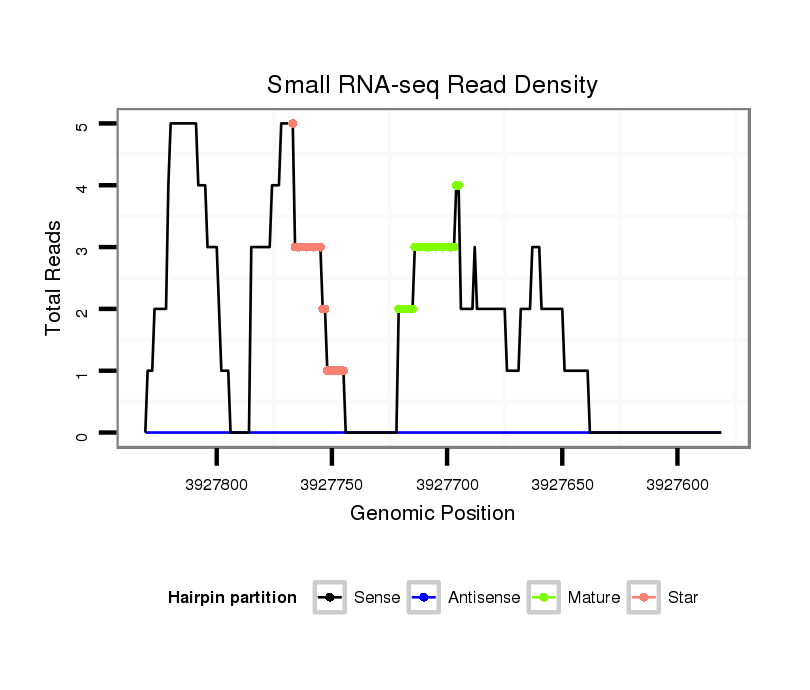 Small RNA-seq Read Density

Total Reads

5
4
3
2
1
0

3927800
3927750
3927700
3927650
3927600

Genomic Position

Hairpin partition
Sense
Antisense
Mature
Star